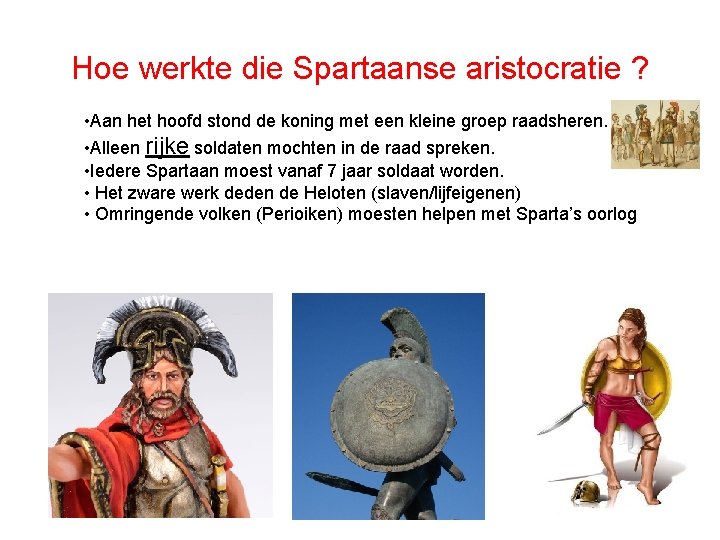 Hoe werkte die Spartaanse aristocratie ?

•Aan het hoofd stond de koning met een kleine groep raadsheren.
•Alleen rijke soldaten mochten in de raad spreken.
•Iedere Spartaan moest vanaf 7 jaar soldaat worden.
• Het zware werk deden de Heloten (slaven/lijfeigenen)
• Omringende volken (Perioiken) moesten helpen met Sparta's oorlog